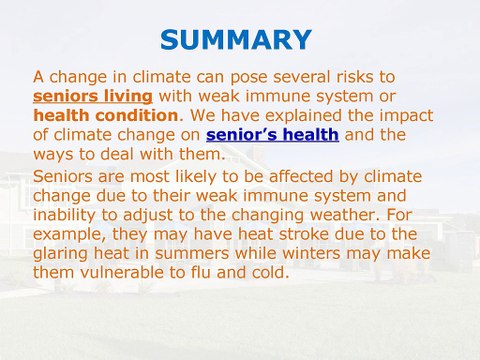 SUMMARY

A change in climate can pose several risks to seniors living with weak immune system or health condition. We have explained the impact of climate change on senior's health and the ways to deal with them.

Seniors are most likely to be affected by climate change due to their weak immune system and inability to adjust to the changing weather. For example, they may have heat stroke due to the glaring heat in summers while winters may make them vulnerable to flu and cold.